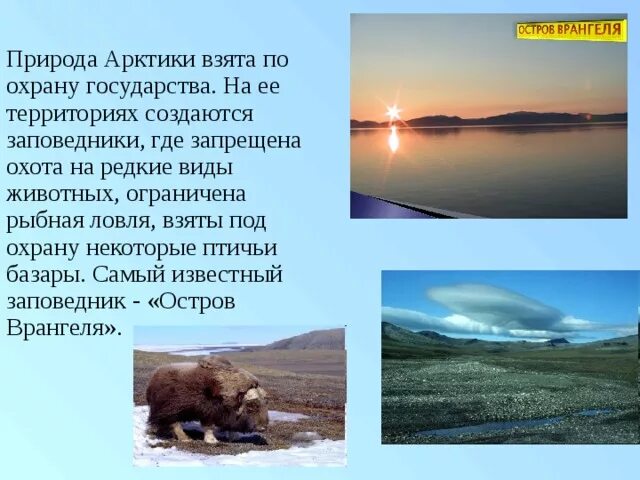 Природа Арктики взята по охрану государства. На ее территориях создаются заповедники, где запрещена охота на редкие виды животных, ограничена рыбная ловля, взяты под охрану некоторые птичьи базары. Самый известный заповедник - «Остров Врангеля».

ОСТРОВ ВРАНГЕЛЯ